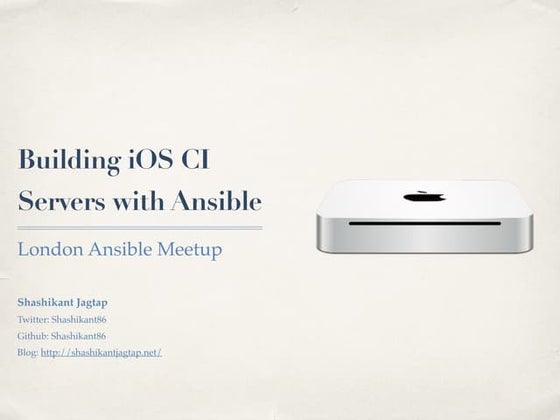 Building iOS CI Servers with Ansible

London Ansible Meetup

Shashikant Jagtap
Twitter: Shashikant86
Github: Shashikant86
Blog: http://shashikantjagtap.net/